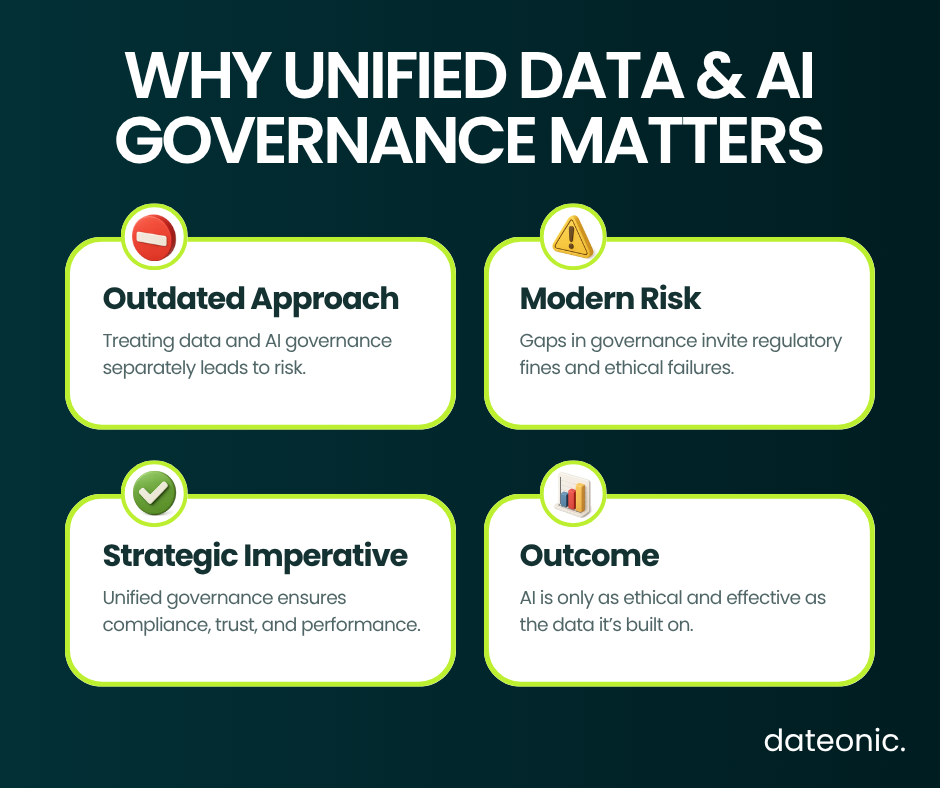 WHY UNIFIED DATA & AI GOVERNANCE MATTERS

Outdated Approach
Treating data and AI governance separately leads to risk.

Modern Risk
Gaps in governance invite regulatory fines and ethical failures.

Strategic Imperative
Unified governance ensures compliance, trust, and performance.

Outcome
AI is only as ethical and effective as the data it's built on.

dateonic.